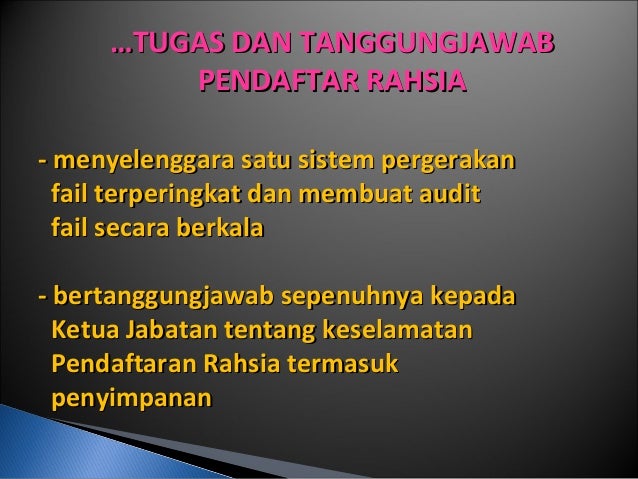 …TUGAS DAN TANGGUNGJAWAB PENDAFTAR RAHSIA

- menyelenggara satu sistem pergerakan fail terperingkat dan membuat audit fail secara berkala

- bertanggungjawab sepenuhnya kepada Ketua Jabatan tentang keselamatan Pendaftaran Rahsia termasuk penyimpanan